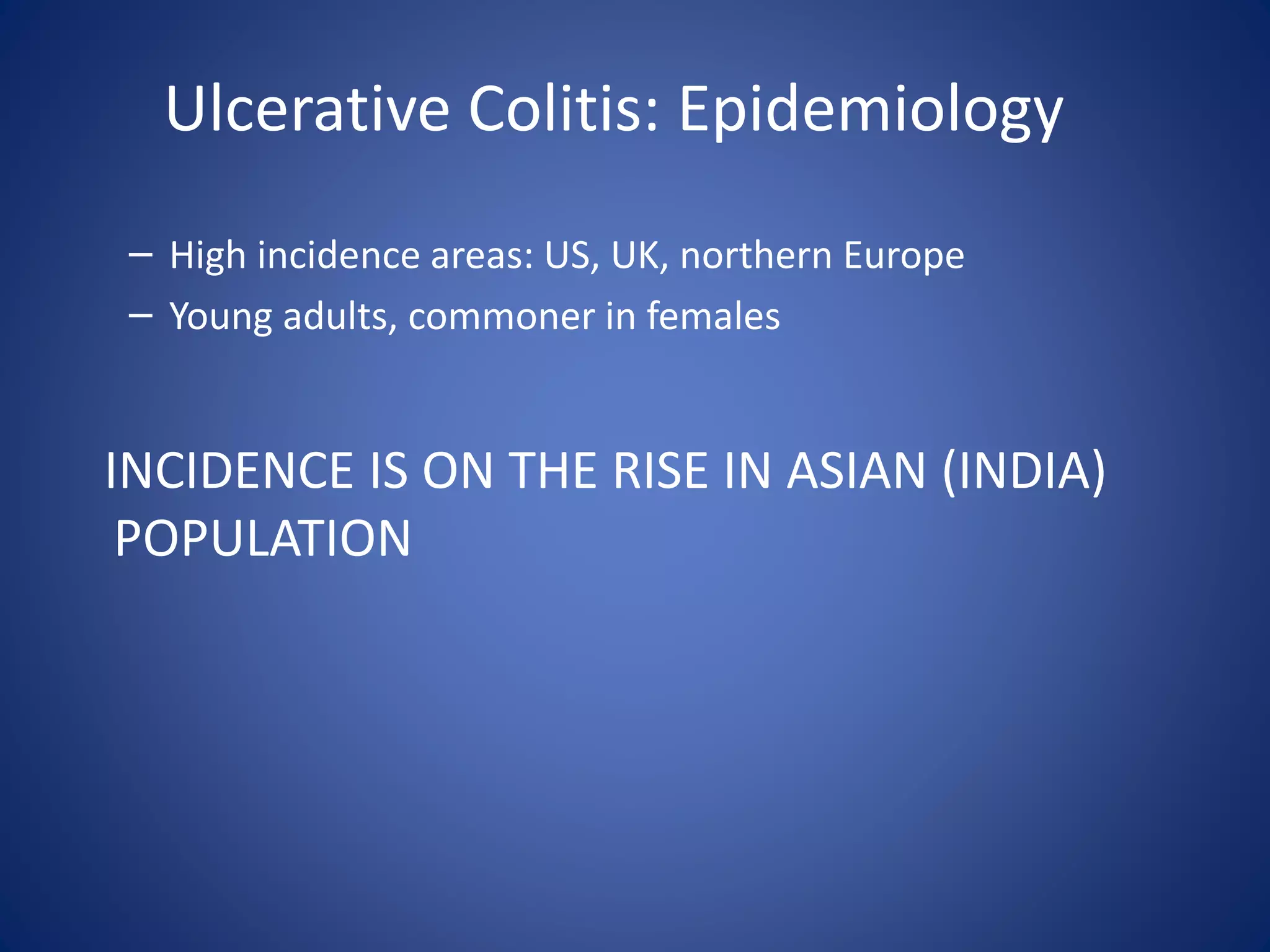 Ulcerative Colitis: Epidemiology

– High incidence areas: US, UK, northern Europe
– Young adults, commoner in females

INCIDENCE IS ON THE RISE IN ASIAN (INDIA) POPULATION